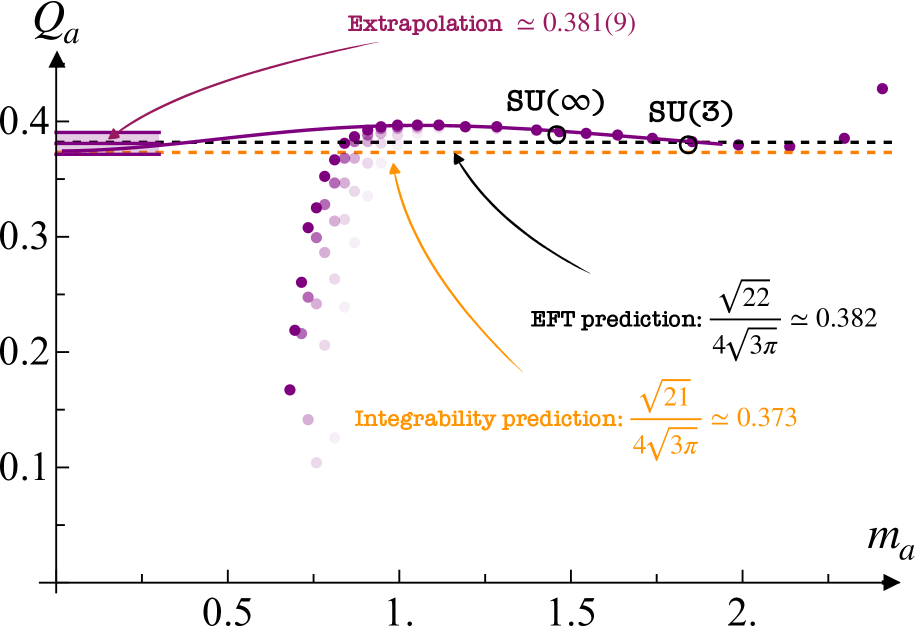 $Q_a$

Extrapolation $\simeq 0.381(9)$

0.4

0.3

0.2

0.1

SU($\infty$)

SU(3)

EFT prediction: $\frac{\sqrt{22}}{4\sqrt{3\pi}} \simeq 0.382$

Integrability prediction: $\frac{\sqrt{21}}{4\sqrt{3\pi}} \simeq 0.373$

$m_a$

0.5

1.

1.5

2.